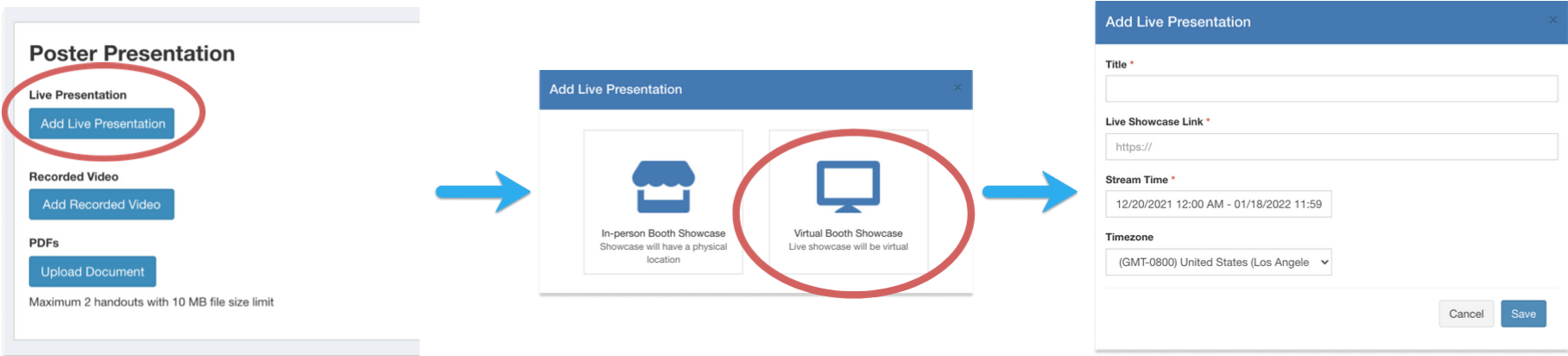 Poster Presentation

Live Presentation

Add Live Presentation

Recorded Video

Add Recorded Video

PDFs

Upload Document

Maximum 2 handouts with 10 MB file size limit

Add Live Presentation

×

In-person Booth Showcase
Showcase will have a physical location

Virtual Booth Showcase
Live showcase will be virtual

Add Live Presentation

×

Title *

Live Showcase Link *

https://

Stream Time *

12/20/2021 12:00 AM - 01/18/2022 11:59

Timezone

(GMT-0800) United States (Los Angele

Cancel

Save